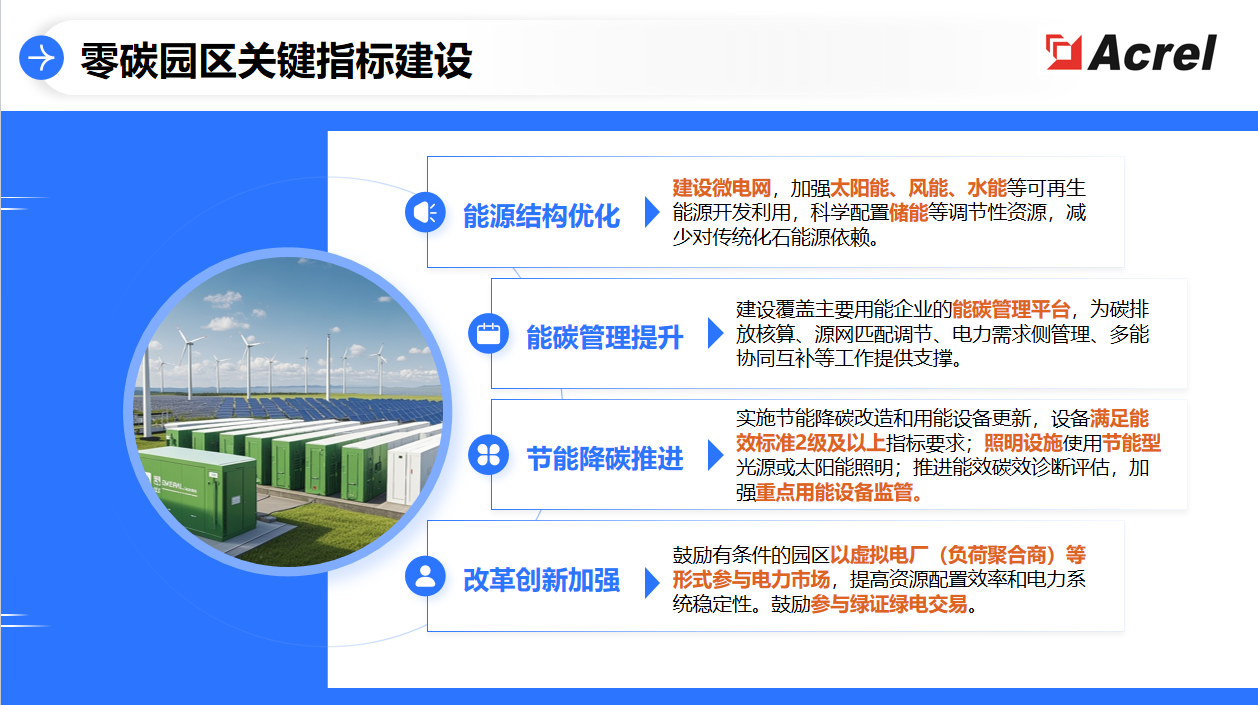 零碳园区关键指标建设

Acrel

能源结构优化

建设微电网，加强太阳能、风能、水能等可再生能源开发利用，科学配置储能等调节性资源，减少对传统化石能源依赖。

能碳管理提升

建设覆盖主要用能企业的能碳管理平台，为碳排放核算、源网匹配调节、电力需求侧管理、多能协同互补等工作提供支撑。

节能降碳推进

实施节能降碳改造和用能设备更新，设备满足能效标准2级及以上指标要求；照明设施使用节能型光源或太阳能照明；推进能效碳效诊断评估，加强重点用能设备监管。

改革创新加强

鼓励有条件的园区以虚拟电厂（负荷聚合商）等形式参与电力市场，提高资源配置效率和电力系统稳定性。鼓励参与绿证绿电交易。